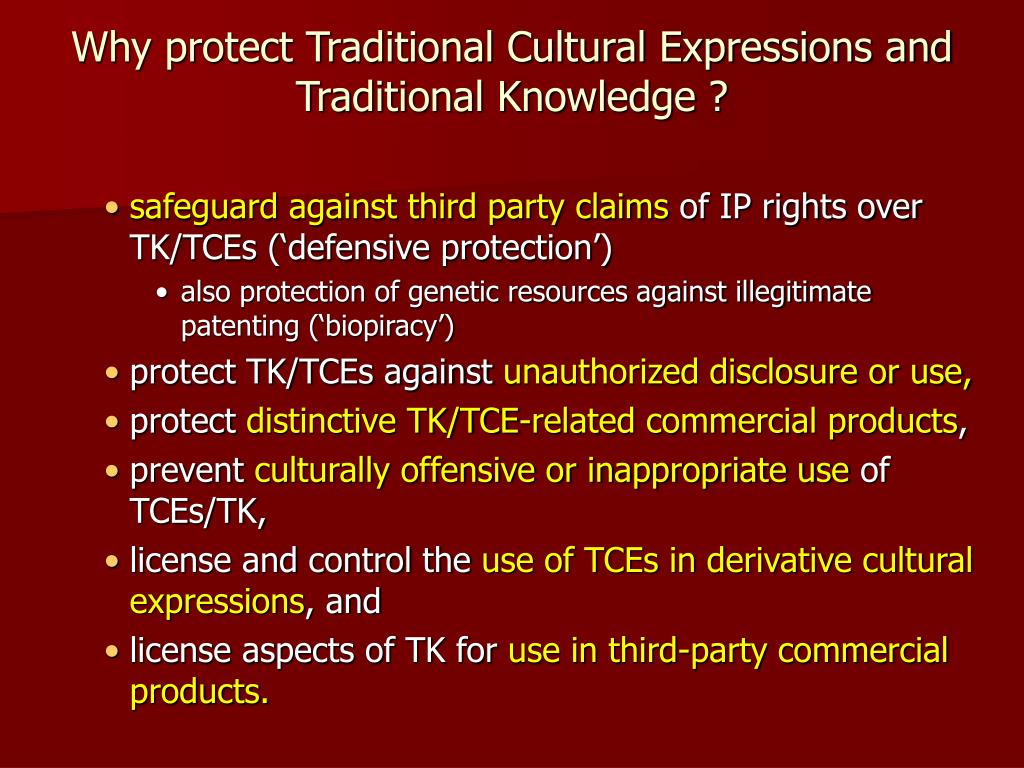 Why protect Traditional Cultural Expressions and Traditional Knowledge ?

• safeguard against third party claims of IP rights over TK/TCEs (‘defensive protection’)
  • also protection of genetic resources against illegitimate patenting (‘biopiracy’)
• protect TK/TCEs against unauthorized disclosure or use,
• protect distinctive TK/TCE-related commercial products,
• prevent culturally offensive or inappropriate use of TCEs/TK,
• license and control the use of TCEs in derivative cultural expressions, and
• license aspects of TK for use in third-party commercial products.